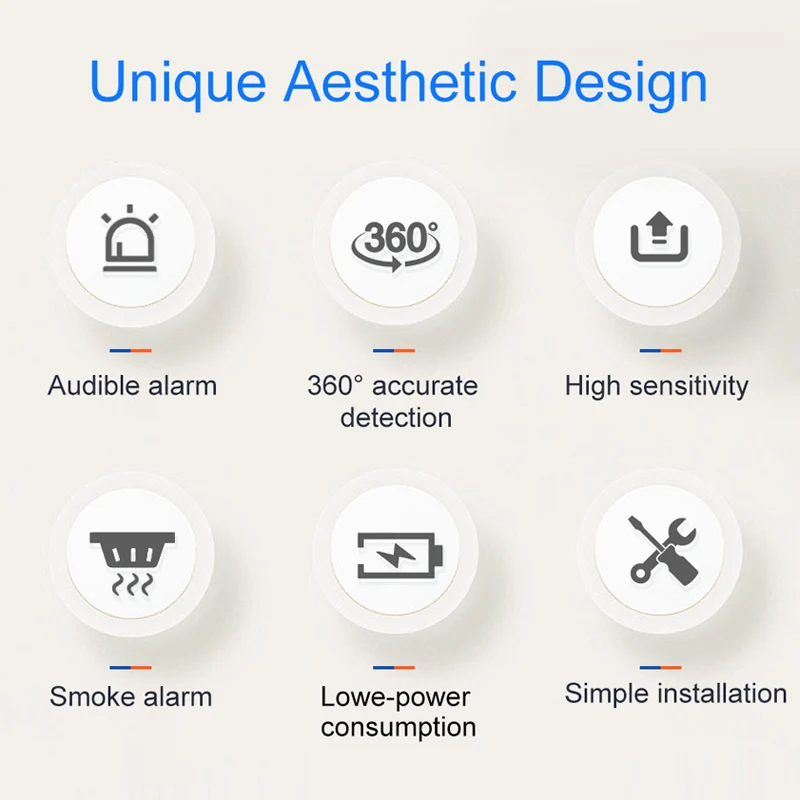 Unique Aesthetic Design

360°

Audible alarm

360° accurate detection

High sensitivity

Smoke alarm

Lowe-power consumption

Simple installation